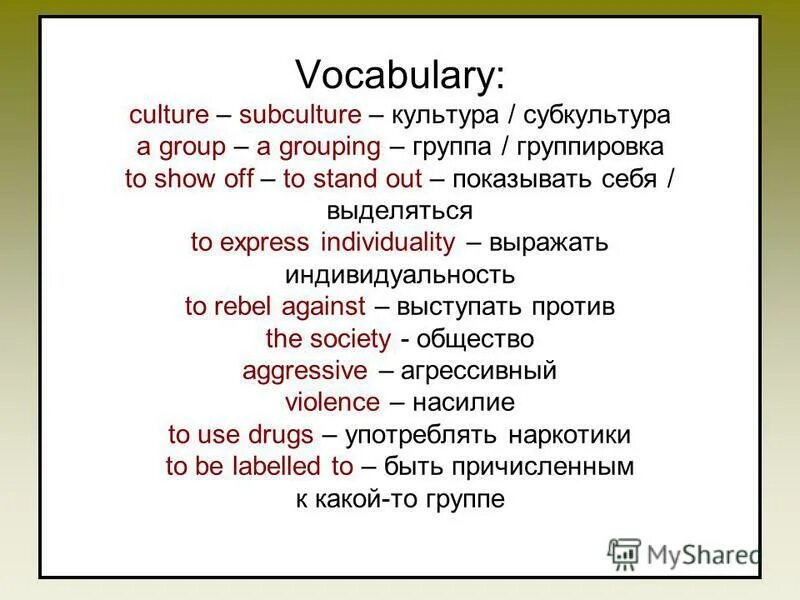 Vocabulary:
culture – subculture – культура / субкультура
a group – a grouping – группа / группировка
to show off – to stand out – показывать себя / выделяться
to express individuality – выражать индивидуальность
to rebel against – выступать против
the society - общество
aggressive – агрессивный
violence – насилие
to use drugs – употреблять наркотики
to be labelled to – быть причисленным к какой-то группе

MyShared